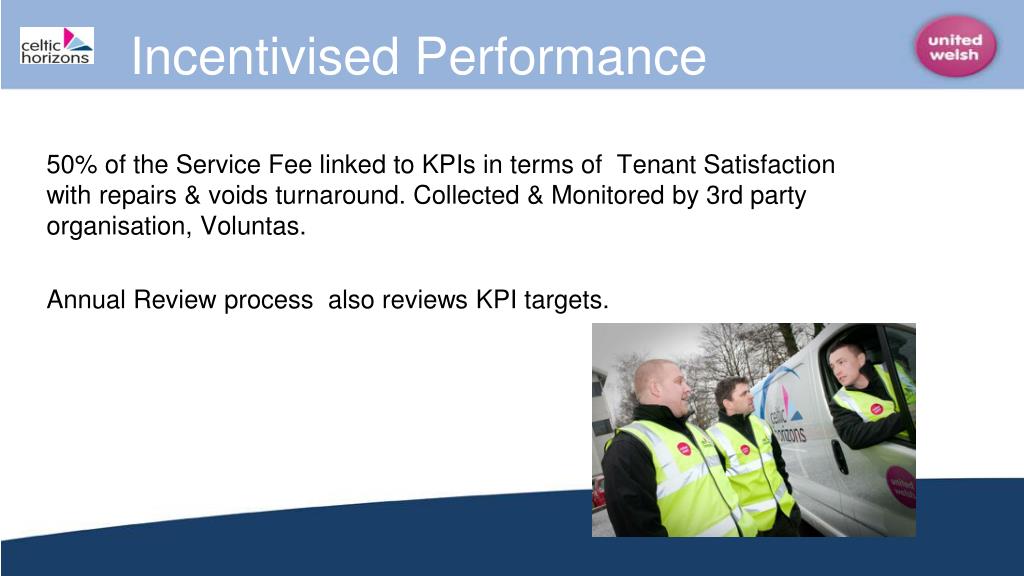 celtic horizons

Incentivised Performance

united welsh

50% of the Service Fee linked to KPIs in terms of Tenant Satisfaction with repairs & voids turnaround. Collected & Monitored by 3rd party organisation, Voluntas.

Annual Review process also reviews KPI targets.

celtic horizons

united welsh